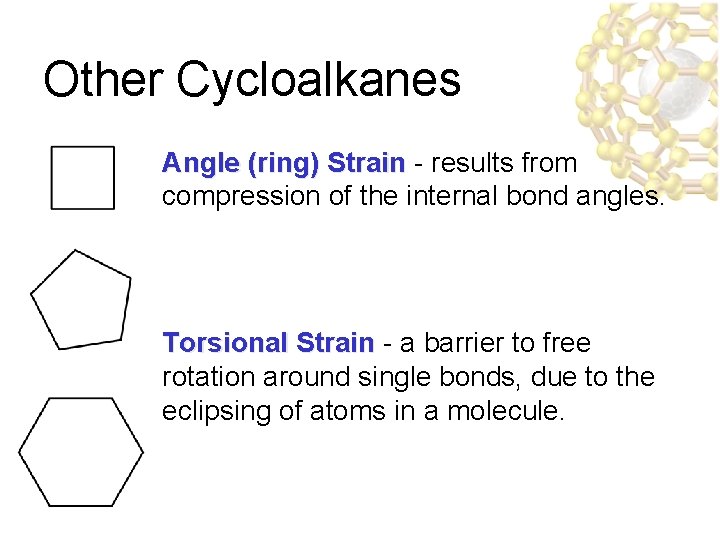 Other Cycloalkanes

Angle (ring) Strain - results from compression of the internal bond angles.

Torsional Strain - a barrier to free rotation around single bonds, due to the eclipsing of atoms in a molecule.